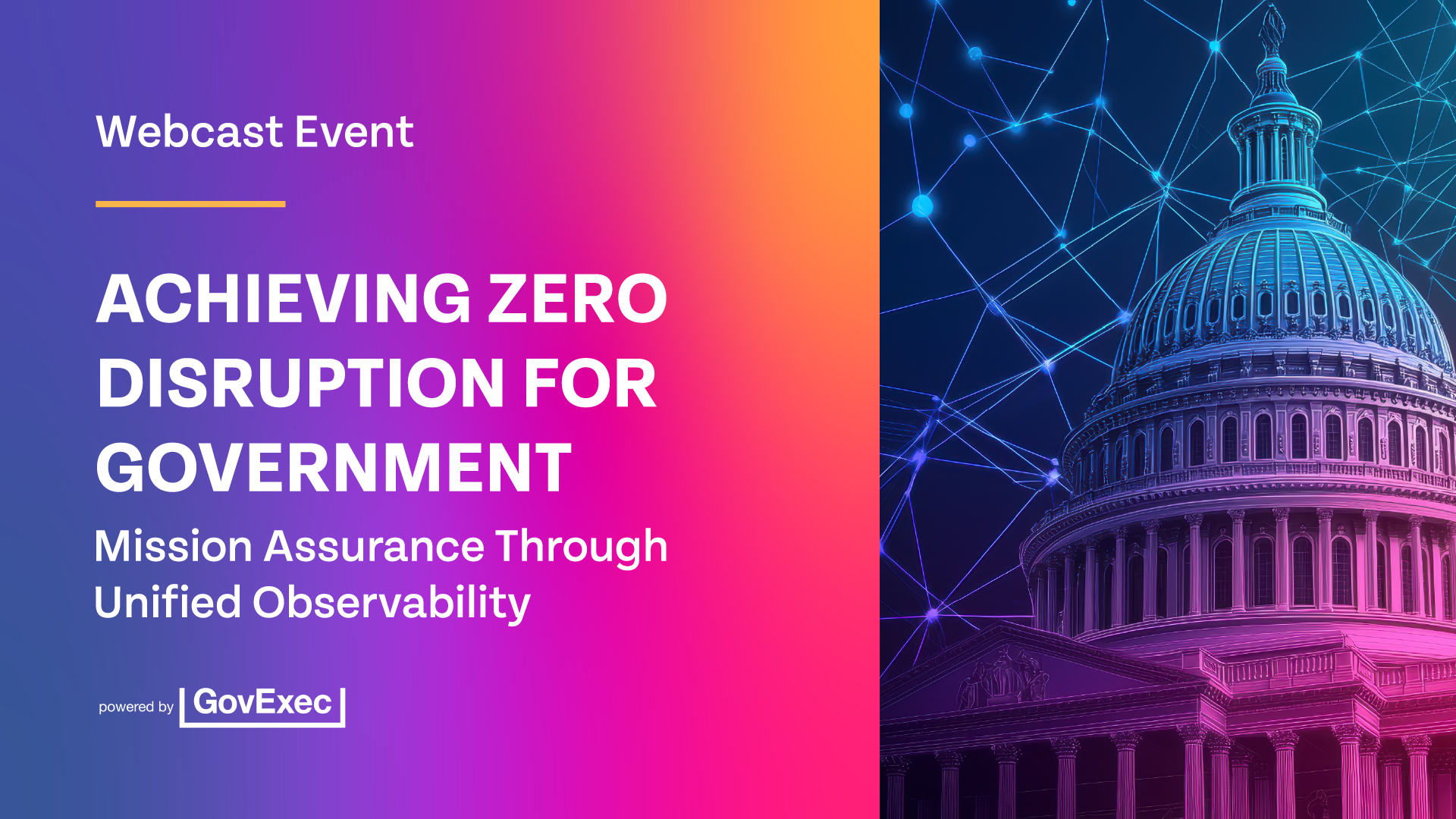 Webcast Event

ACHIEVING ZERO DISRUPTION FOR GOVERNMENT

Mission Assurance Through Unified Observability

powered by GovExec